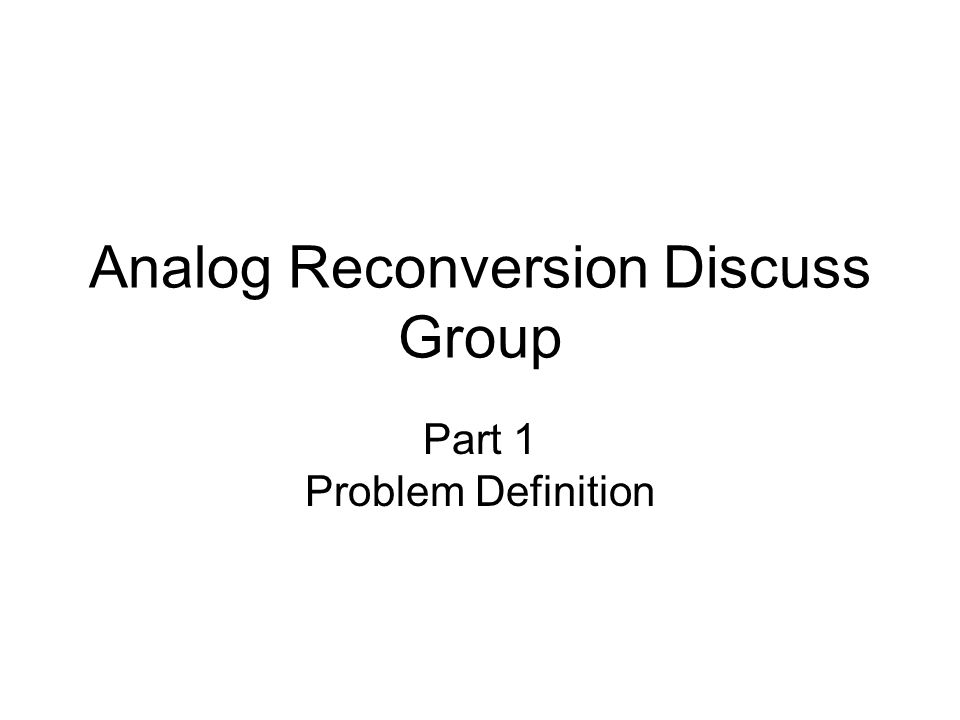 Analog Reconversion Discuss Group

Part 1
Problem Definition